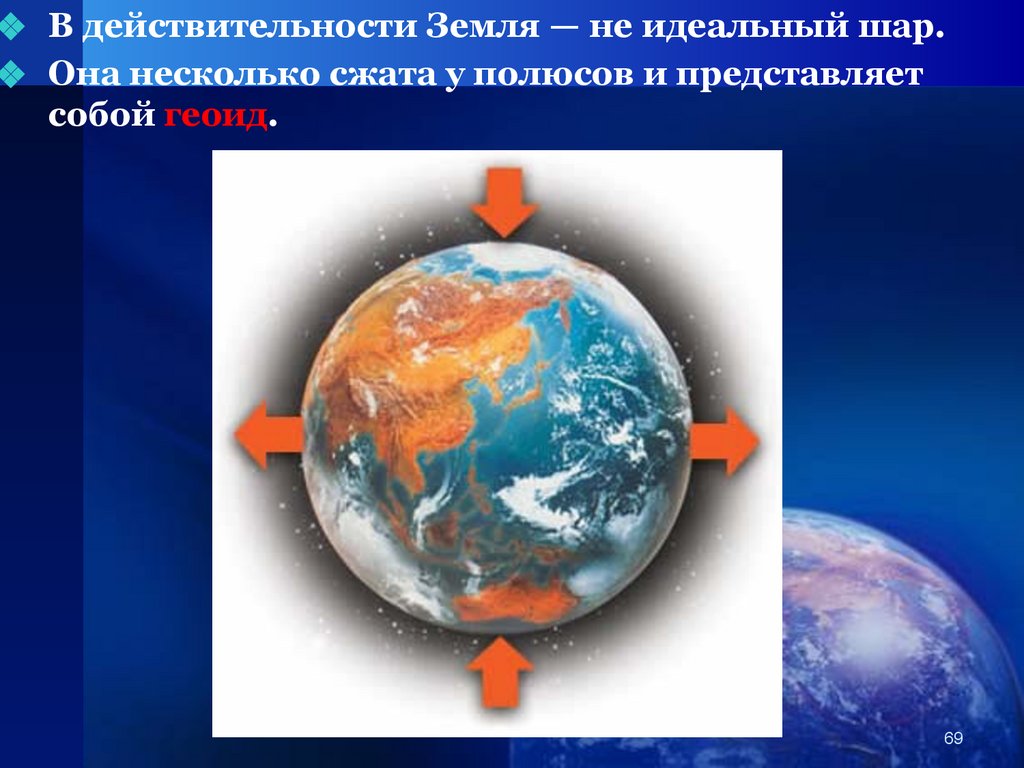 В действительности Земля — не идеальный шар.

Она несколько сжата у полюсов и представляет собой геоид.

69